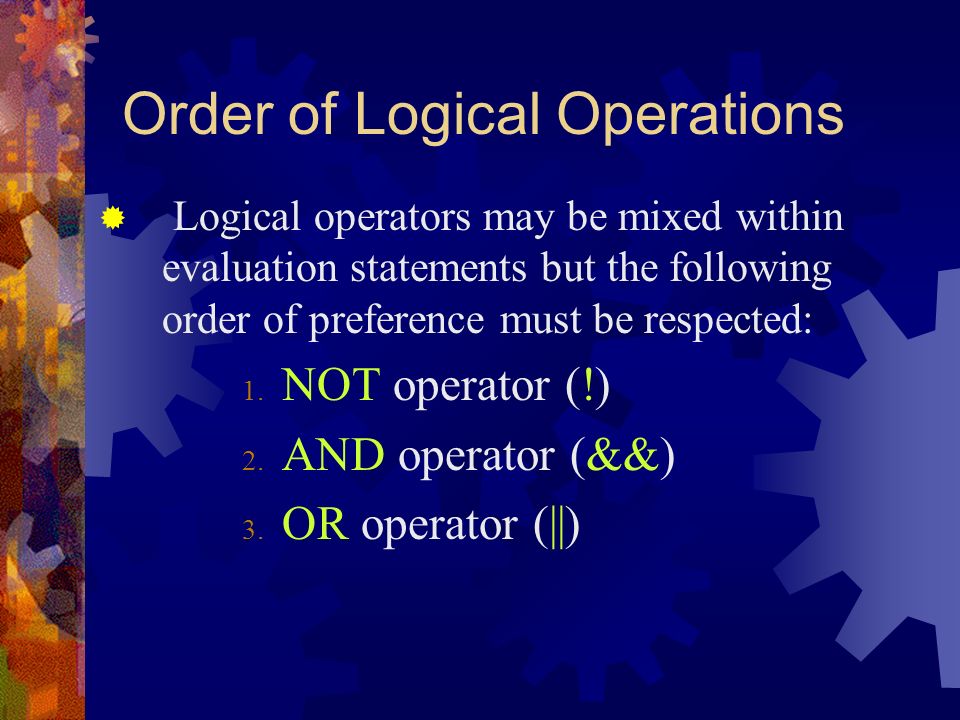 Order of Logical Operations

Logical operators may be mixed within evaluation statements but the following order of preference must be respected:

1. NOT operator (!)
2. AND operator (&&)
3. OR operator (||)